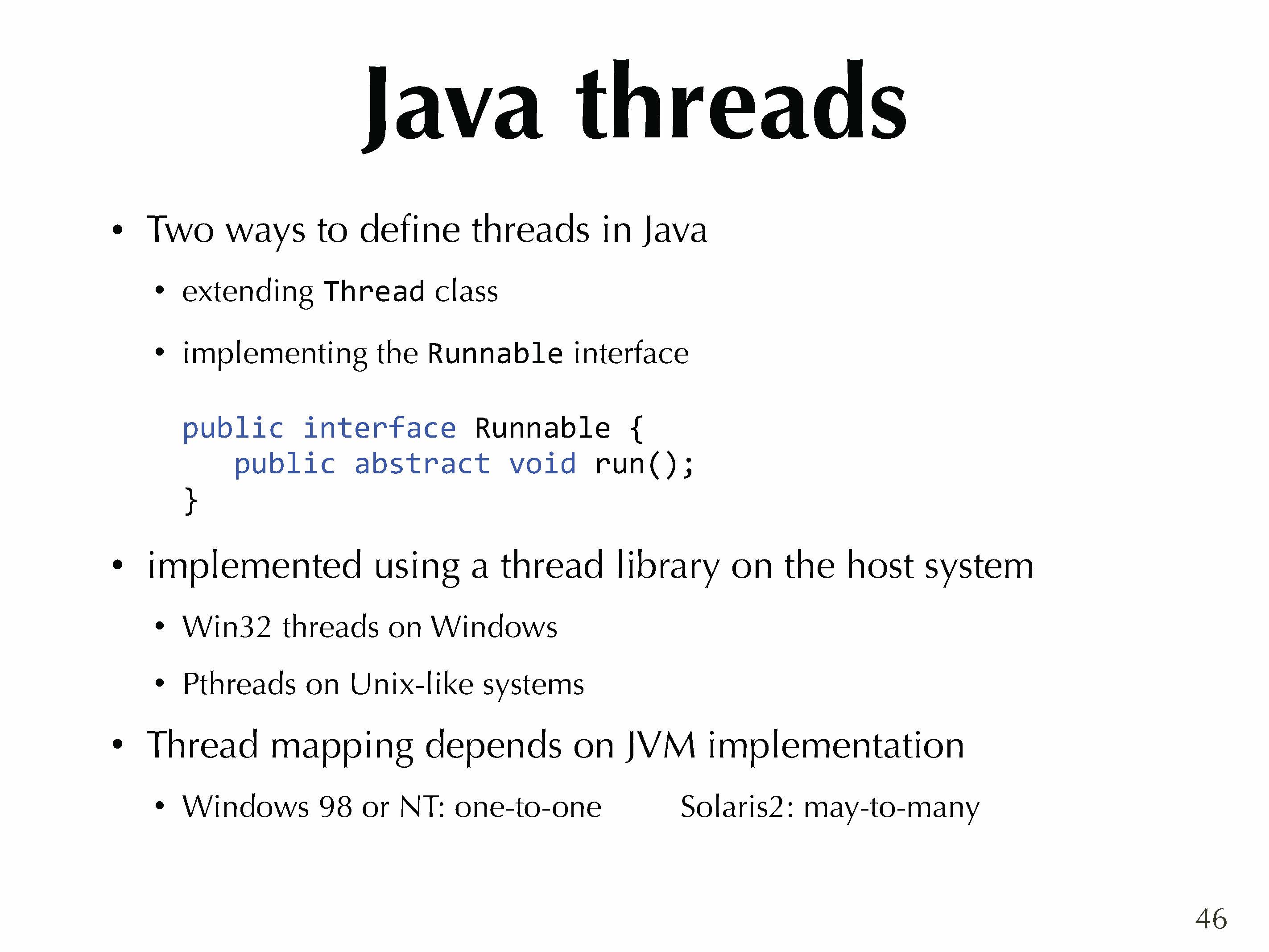 Java threads

• Two ways to define threads in Java

• extending Thread class

• implementing the Runnable interface

public interface Runnable {
  public abstract void run();
}

• implemented using a thread library on the host system

• Win32 threads on Windows

• Pthreads on Unix-like systems

• Thread mapping depends on JVM implementation

• Windows 98 or NT: one-to-one   Solaris2: may-to-many

46